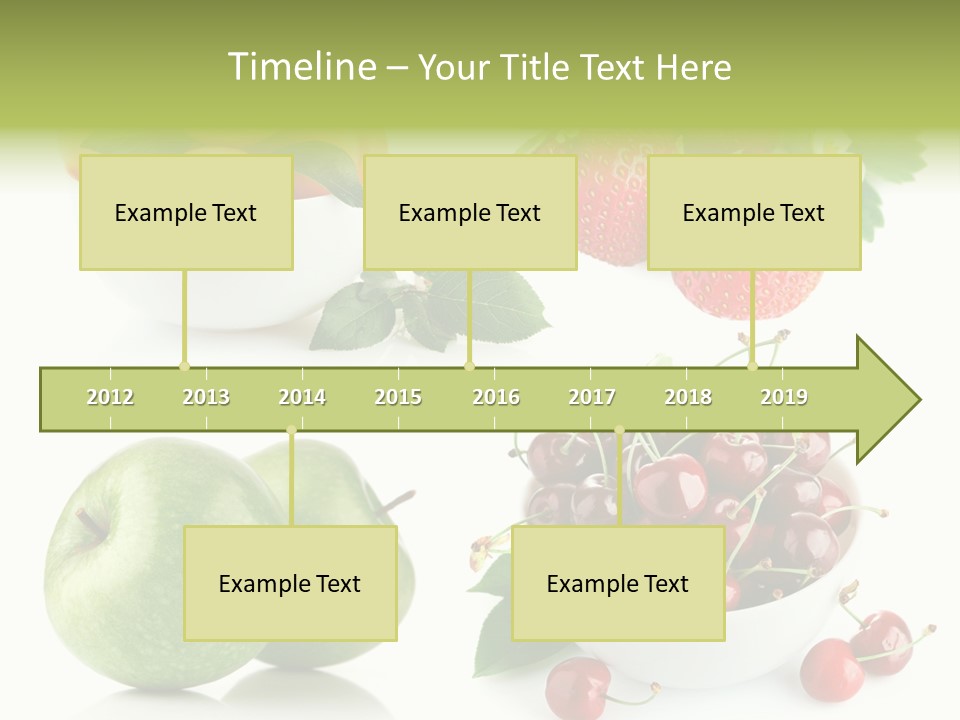 Timeline – Your Title Text Here

Example Text

Example Text

Example Text

2012 2013 2014 2015 2016 2017 2018 2019

Example Text

Example Text